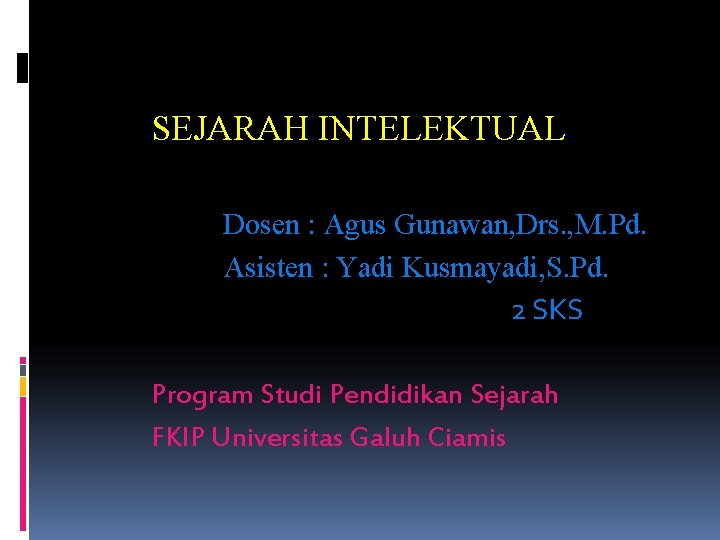 SEJARAH INTELEKTUAL

Dosen : Agus Gunawan,Drs.,M.Pd.
Asisten : Yadi Kusmayadi,S.Pd.
2 SKS

Program Studi Pendidikan Sejarah
FKIP Universitas Galuh Ciamis